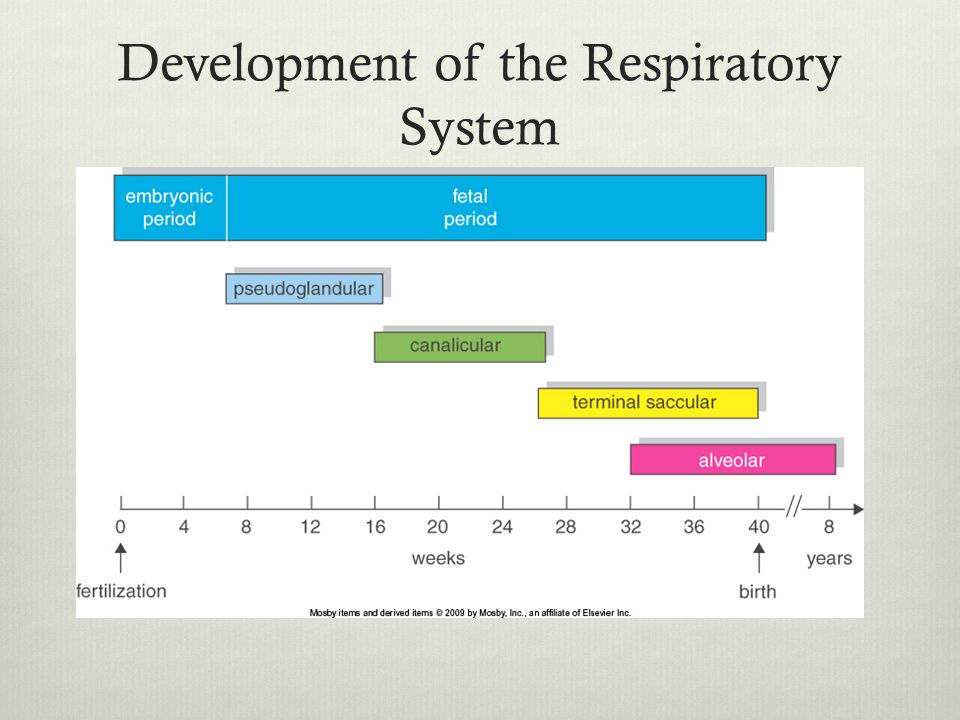 Development of the Respiratory System

embryonic period

fetal period

pseudoglandular

canalicular

terminal saccular

alveolar

0 4 8 12 16 20 24 28 32 36 40 8

weeks

years

fertilization

birth

Mosby items and derived items © 2009 by Mosby, Inc., an affiliate of Elsevier Inc.